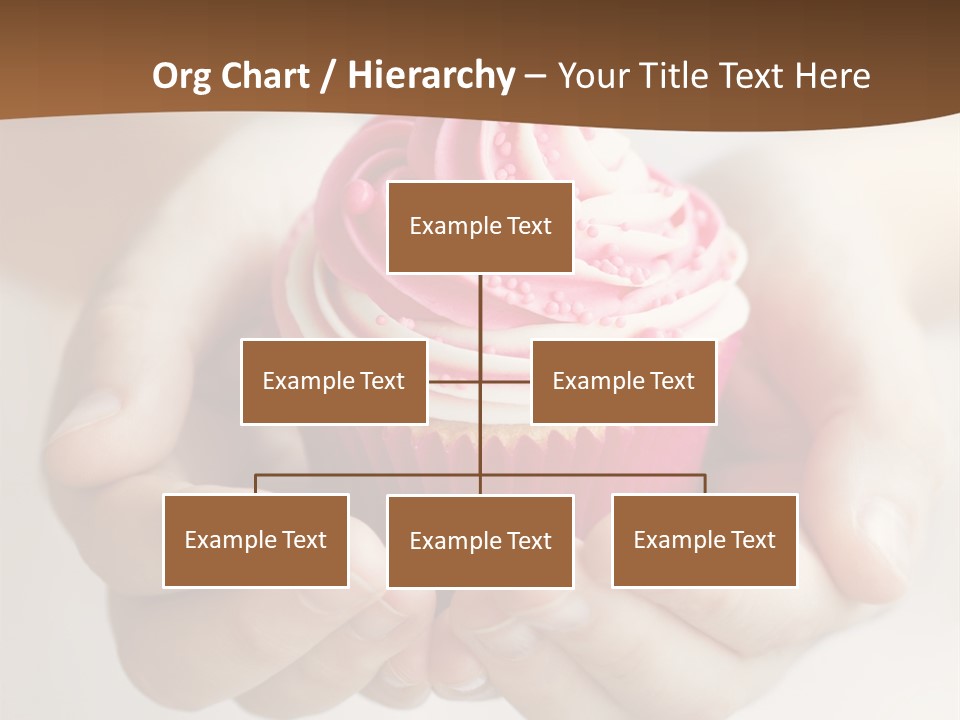 Org Chart / Hierarchy – Your Title Text Here

Example Text

Example Text

Example Text

Example Text

Example Text

Example Text